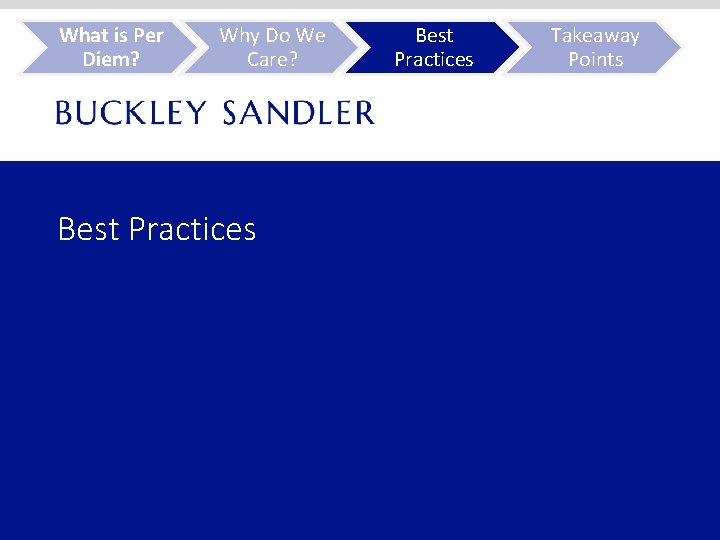 What is Per Diem?

Why Do We Care?

Best Practices

Takeaway Points

BUCKLEY SANDLER

Best Practices